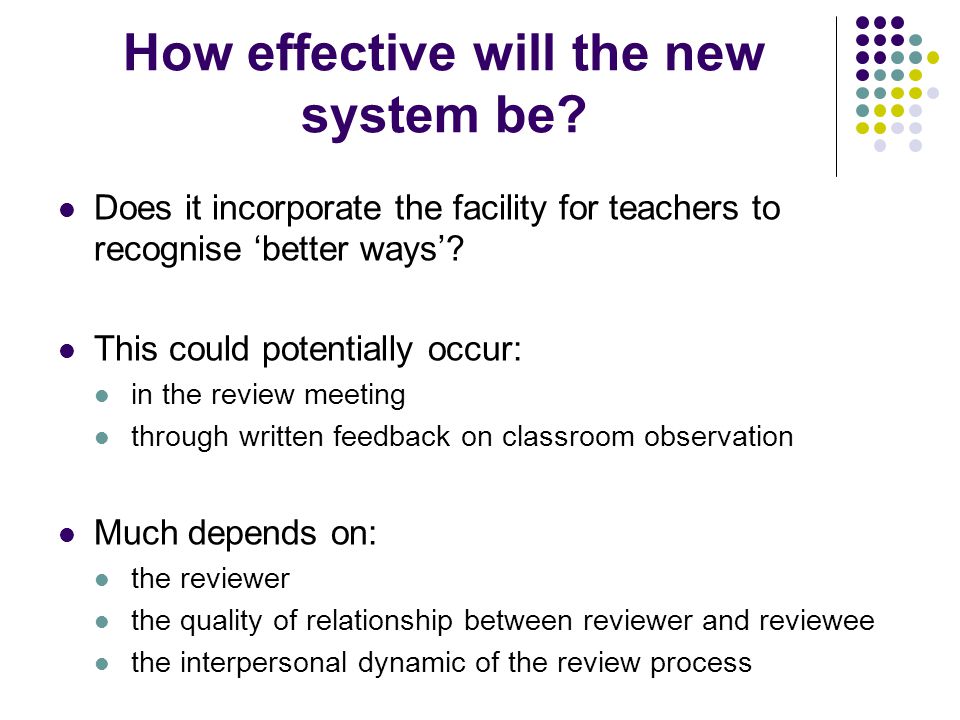 How effective will the new system be?

- Does it incorporate the facility for teachers to recognise ‘better ways’?

- This could potentially occur:
  - in the review meeting
  - through written feedback on classroom observation

- Much depends on:
  - the reviewer
  - the quality of relationship between reviewer and reviewee
  - the interpersonal dynamic of the review process